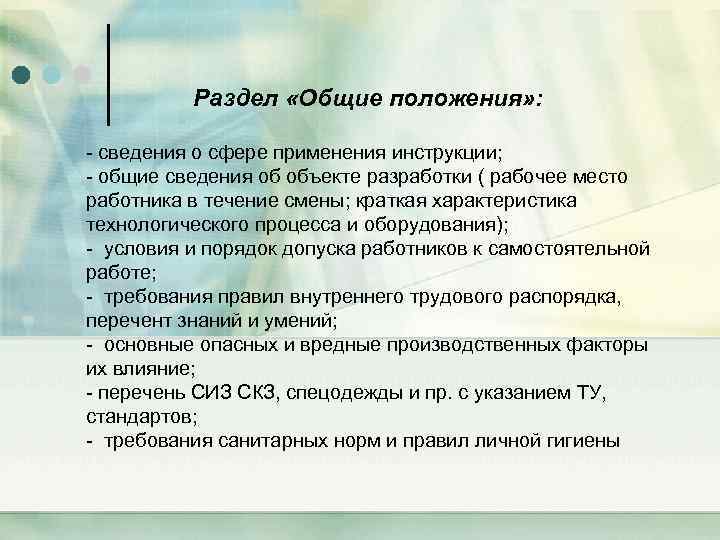 Раздел «Общие положения»:

- сведения о сфере применения инструкции;
- общие сведения об объекте разработки ( рабочее место работника в течение смены; краткая характеристика технологического процесса и оборудования);
-  условия и порядок допуска работников к самостоятельной работе;
-  требования правил внутреннего трудового распорядка, перечент знаний и умений;
-  основные опасных и вредные производственных факторы их влияние;
- перечень СИЗ СКЗ, спецодежды и пр. с указанием ТУ, стандартов;
-  требования санитарных норм и правил личной гигиены